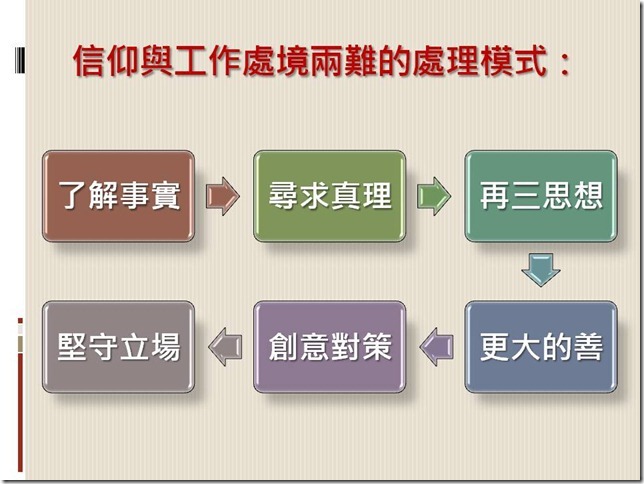 信仰與工作處境兩難的處理模式：

了解事實

尋求真理

再三思想

更大的善

創意對策

堅守立場